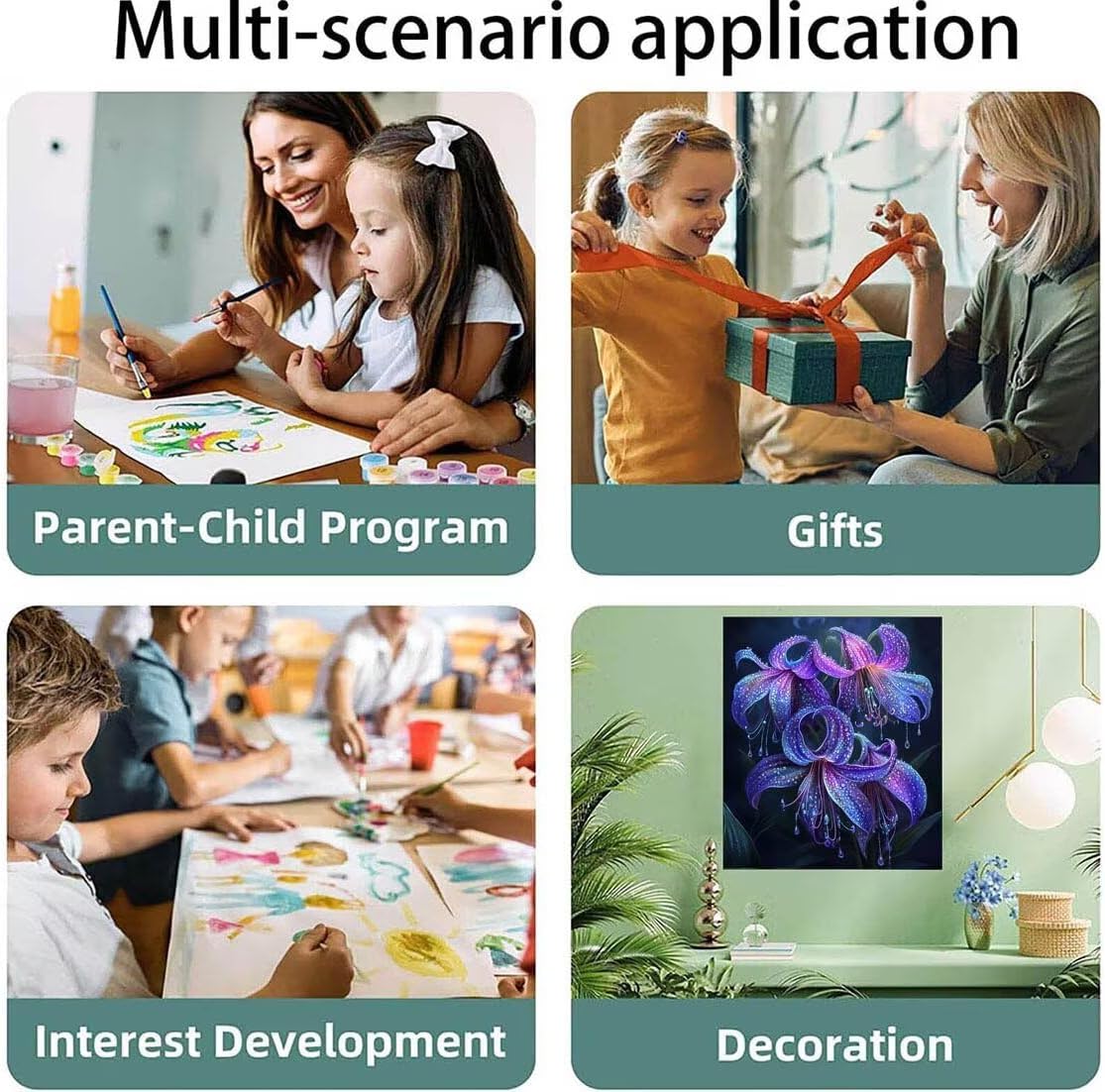 Multi-scenario application

Parent-Child Program

Gifts

Interest Development

Decoration